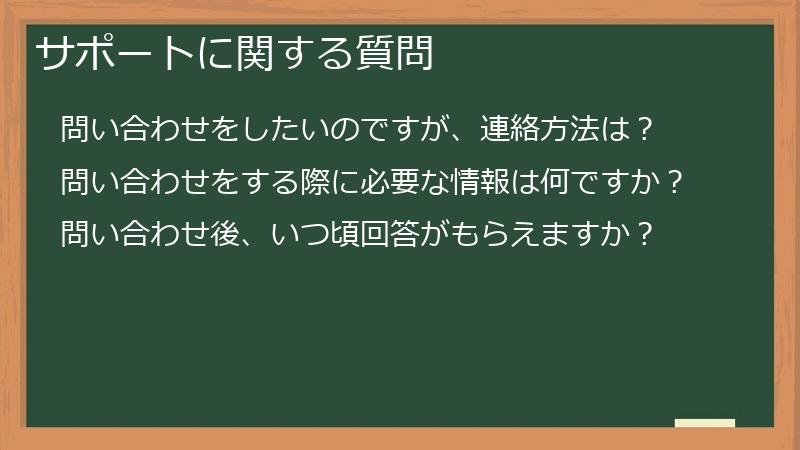 サポートに関する質問

問い合わせをしたいのですが、連絡方法は？

問い合わせをする際に必要な情報は何ですか？

問い合わせ後、いつ頃回答がもらえますか？